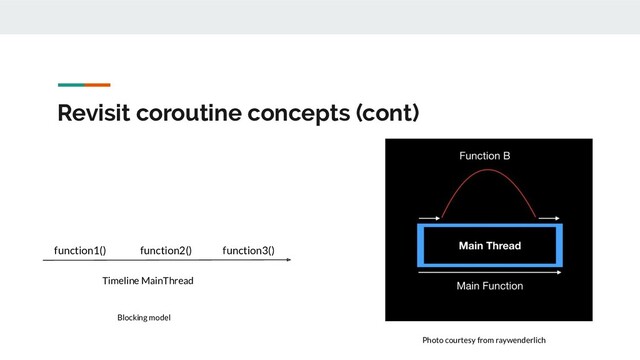 Revisit coroutine concepts (cont)

function1() function2() function3()

Timeline MainThread

Blocking model

Function B

Main Thread

Main Function

Photo courtesy from raywenderlich